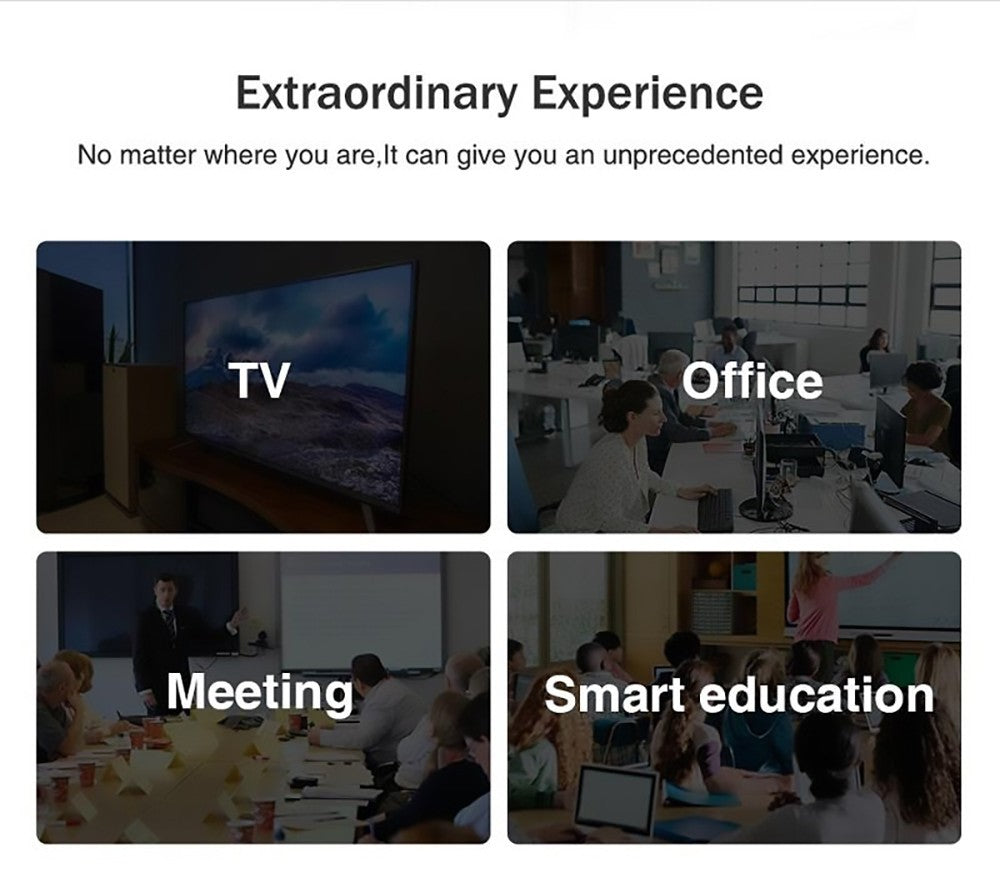 Extraordinary Experience

No matter where you are,It can give you an unprecedented experience.

TV

Office

Meeting

Smart education